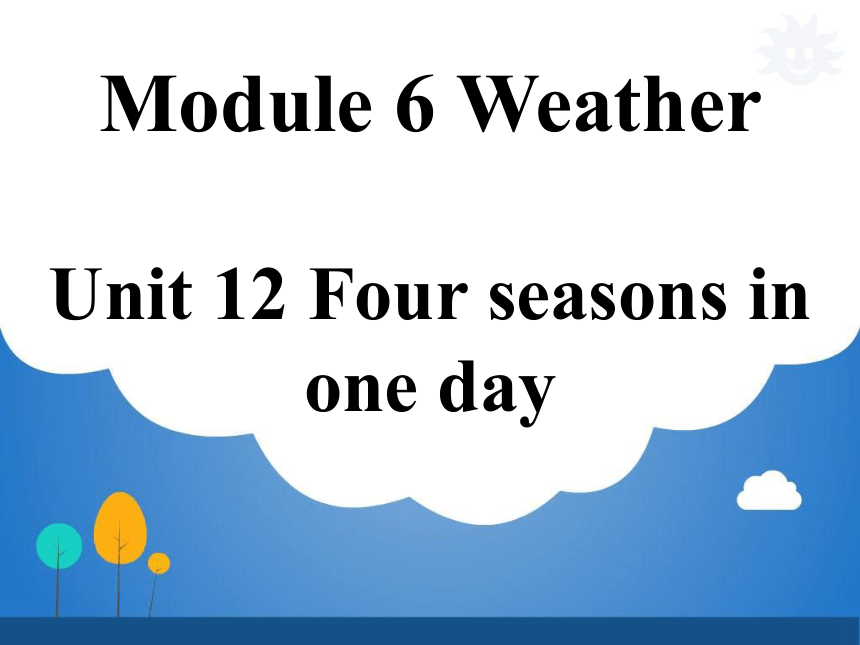 Module 6 Weather

Unit 12 Four seasons in one day